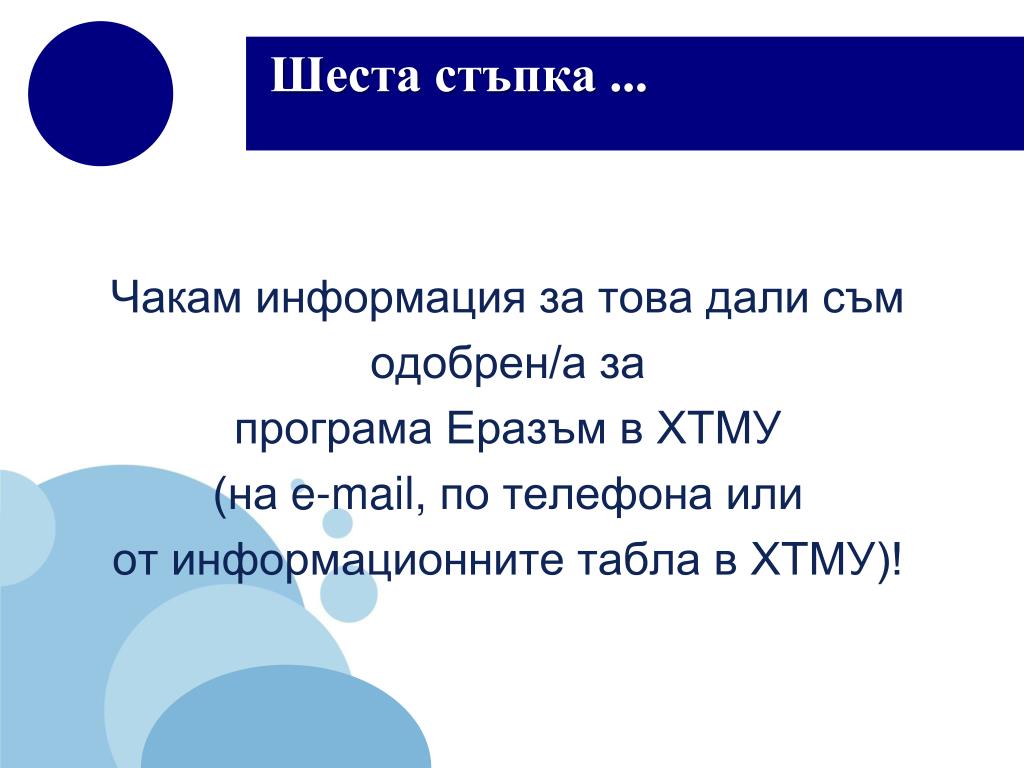 Шеста стъпка ...

Чакам информация за това дали съм одобрен/а за
програма Еразъм в ХТМУ
(на e-mail, по телефона или
от информационните табла в ХТМУ)!